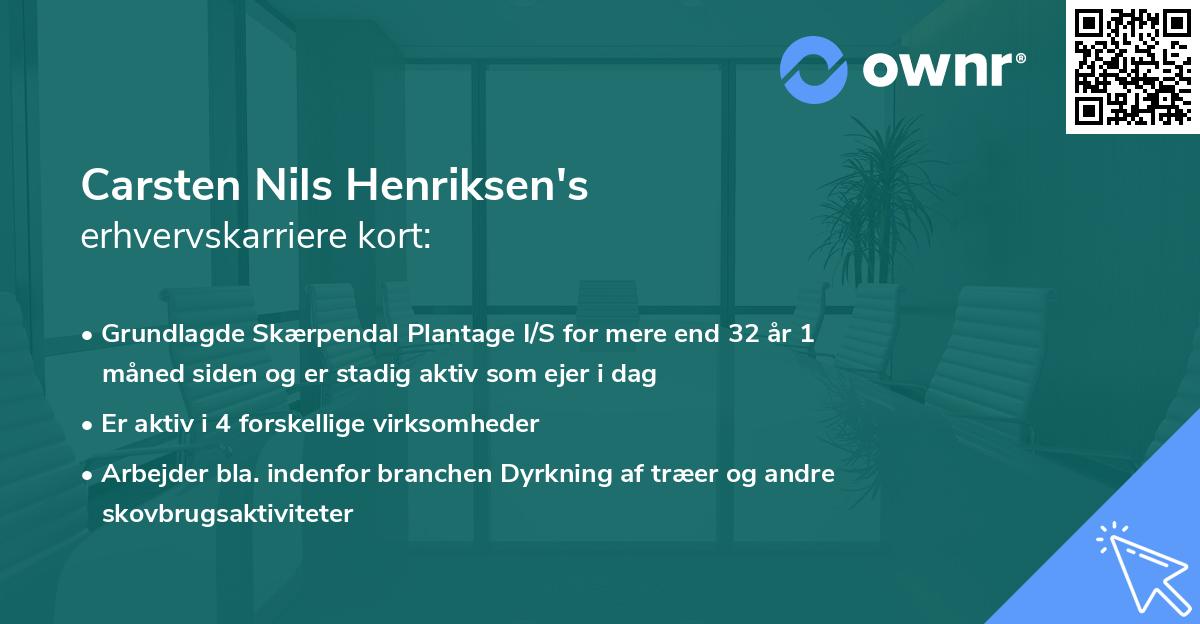 ownr®

Carsten Nils Henriksen's
erhvervskarriere kort:

• Grundlagde Skærpendal Plantage I/S for mere end 32 år 1 måned siden og er stadig aktiv som ejer i dag

• Er aktiv i 4 forskellige virksomheder

• Arbejder bla. indenfor branchen Dyrkning af træer og andre skovbrugsaktiviteter